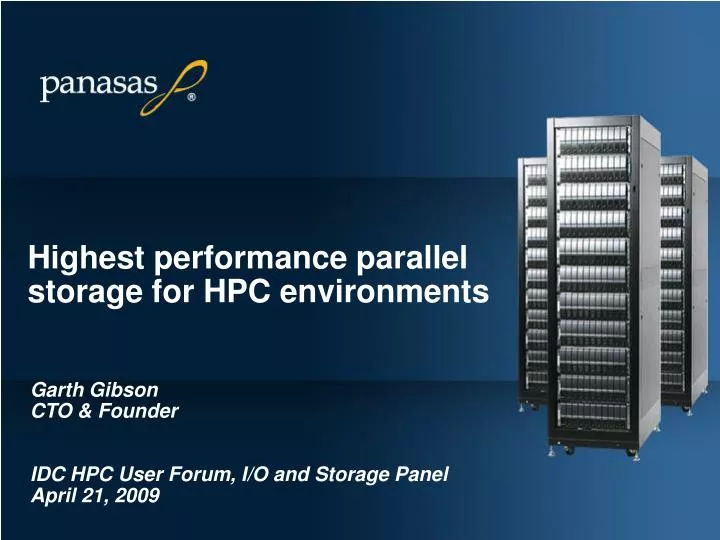 panasas®

Highest performance parallel storage for HPC environments

Garth Gibson
CTO & Founder

IDC HPC User Forum, I/O and Storage Panel
April 21, 2009